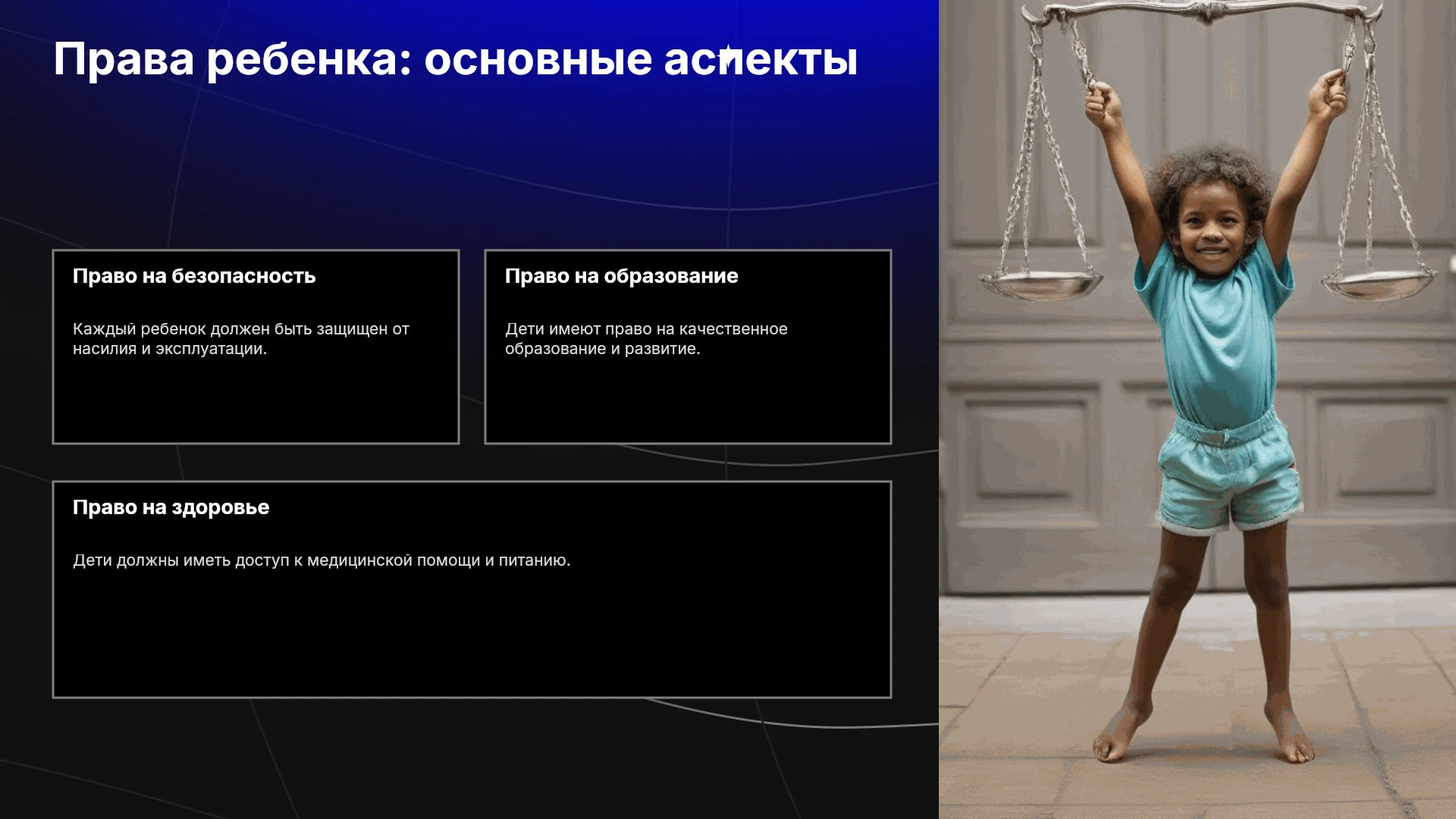 Права ребенка: основные аспекты

Право на безопасность

Каждый ребенок должен быть защищен от насилия и эксплуатации.

Право на образование

Дети имеют право на качественное образование и развитие.

Право на здоровье

Дети должны иметь доступ к медицинской помощи и питанию.